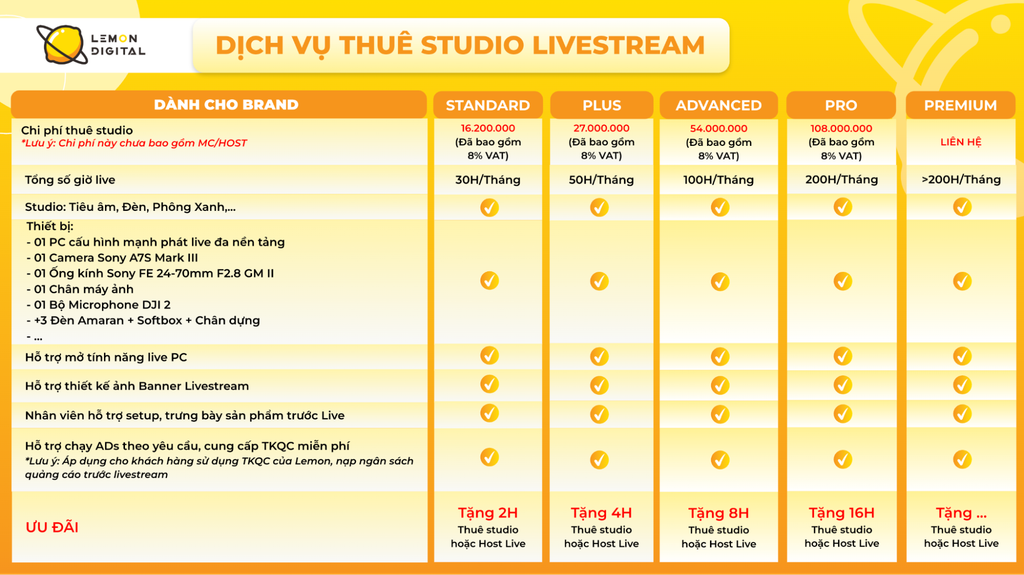 LEMON DIGITAL

DỊCH VỤ THUÊ STUDIO LIVESTREAM

| DÀNH CHO BRAND | STANDARD | PLUS | ADVANCED | PRO | PREMIUM |
|---|---|---|---|---|---|
| Chi phí thuê studio *Lưu ý: Chi phí này chưa bao gồm MC/HOST | 16.200.000 (Đã bao gồm 8% VAT) | 27.000.000 (Đã bao gồm 8% VAT) | 54.000.000 (Đã bao gồm 8% VAT) | 108.000.000 (Đã bao gồm 8% VAT) | LIÊN HỆ |
| Tổng số giờ live | 30H/Tháng | 50H/Tháng | 100H/Tháng | 200H/Tháng | >200H/Tháng |
| Studio: Tiêu âm, Đèn, Phông Xanh,... | ✓ | ✓ | ✓ | ✓ | ✓ |
| Thiết bị: - 01 PC cấu hình mạnh phát live đa nền tảng - 01 Camera Sony A7S Mark III - 01 Ống kính Sony FE 24-70mm F2.8 GM II - 01 Chân máy ảnh - 01 Bộ Microphone DJI 2 - +3 Đèn Amaran + Softbox + Chân dựng - ... | ✓ | ✓ | ✓ | ✓ | ✓ |
| Hỗ trợ mở tính năng live PC | ✓ | ✓ | ✓ | ✓ | ✓ |
| Hỗ trợ thiết kế ảnh Banner Livestream | ✓ | ✓ | ✓ | ✓ | ✓ |
| Nhân viên hỗ trợ setup, trưng bày sản phẩm trước Live | ✓ | ✓ | ✓ | ✓ | ✓ |
| Hỗ trợ chạy ADs theo yêu cầu, cung cấp TKQC miễn phí *Lưu ý: Áp dụng cho khách hàng sử dụng TKQC của Lemon, nạp ngân sách quảng cáo trước livestream | ✓ | ✓ | ✓ | ✓ | ✓ |
| ƯU ĐÃI | Tặng 2H Thuê studio hoặc Host Live | Tặng 4H Thuê studio hoặc Host Live | Tặng 8H Thuê studio hoặc Host Live | Tặng 16H Thuê studio hoặc Host Live | Tặng ... Thuê studio hoặc Host Live |